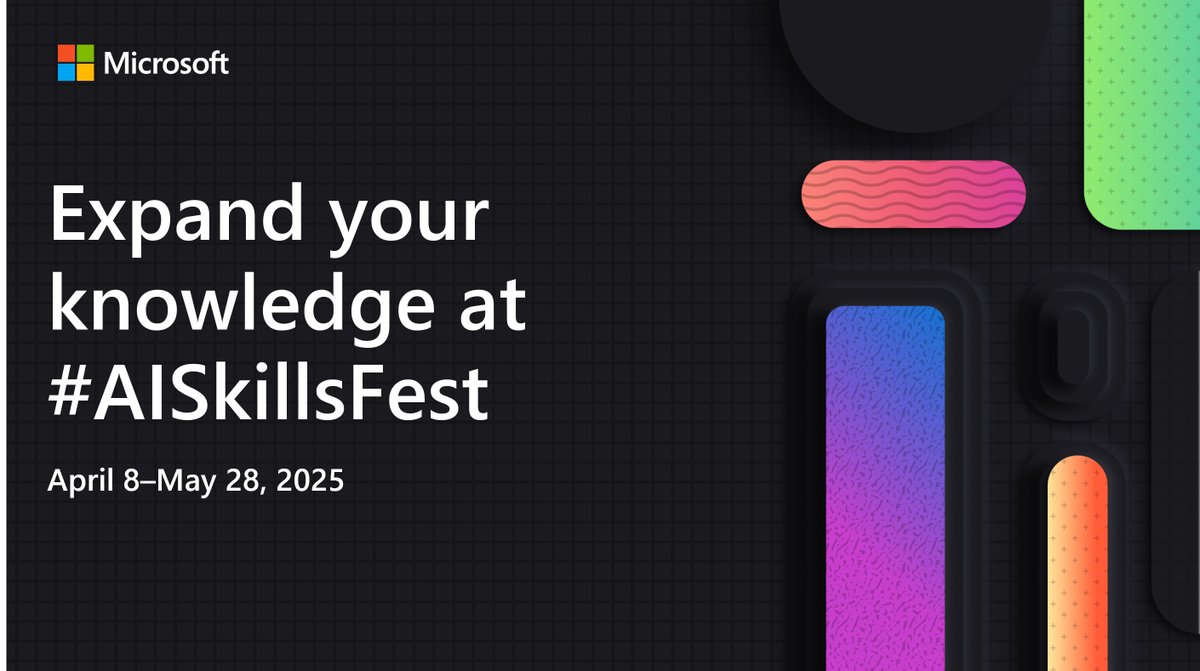 Microsoft

Expand your knowledge at #AISkillsFest

April 8–May 28, 2025